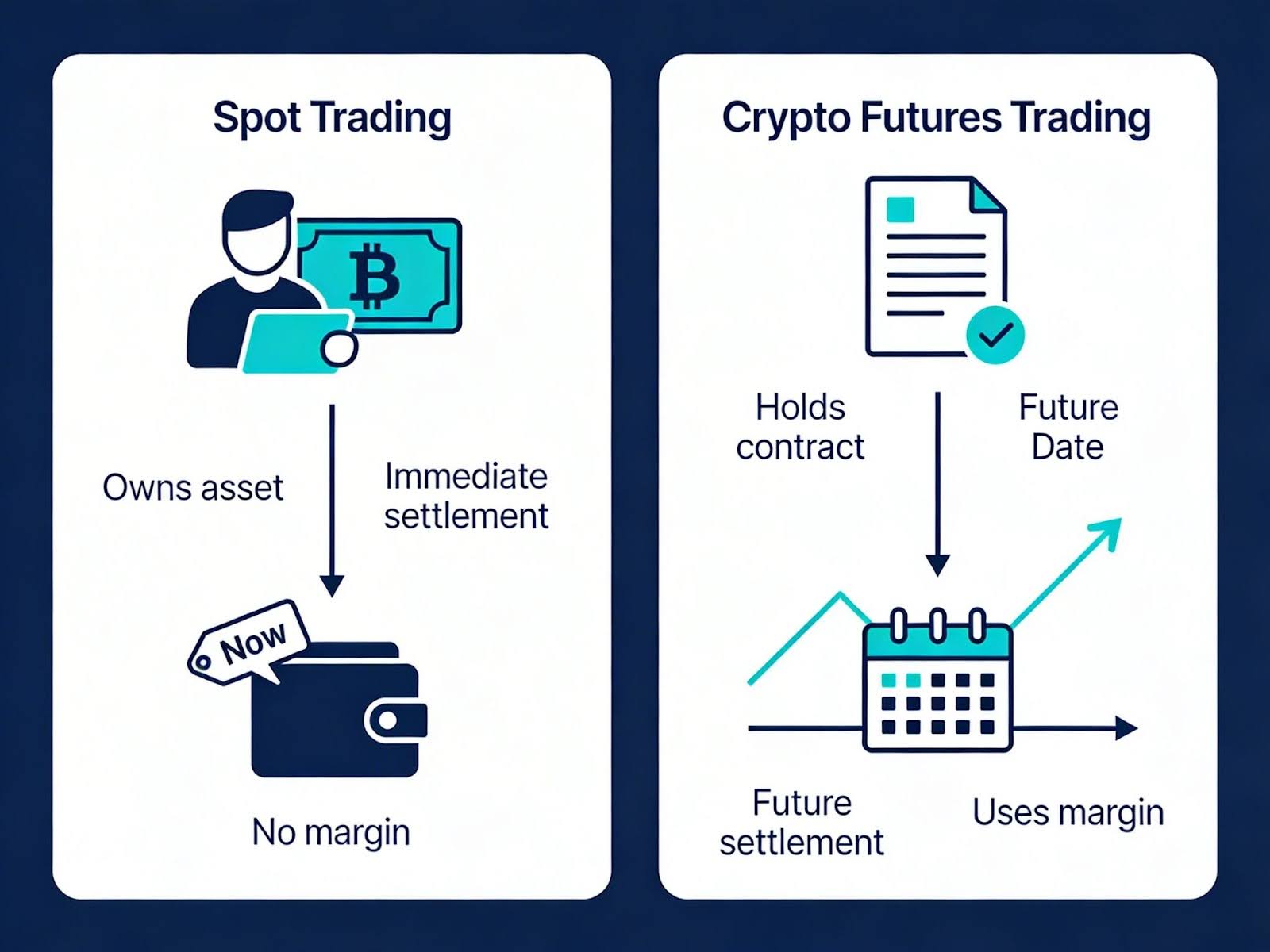 Spot Trading

Owns asset

Immediate settlement

Now

No margin

Crypto Futures Trading

Holds contract

Future Date

Future settlement

Uses margin